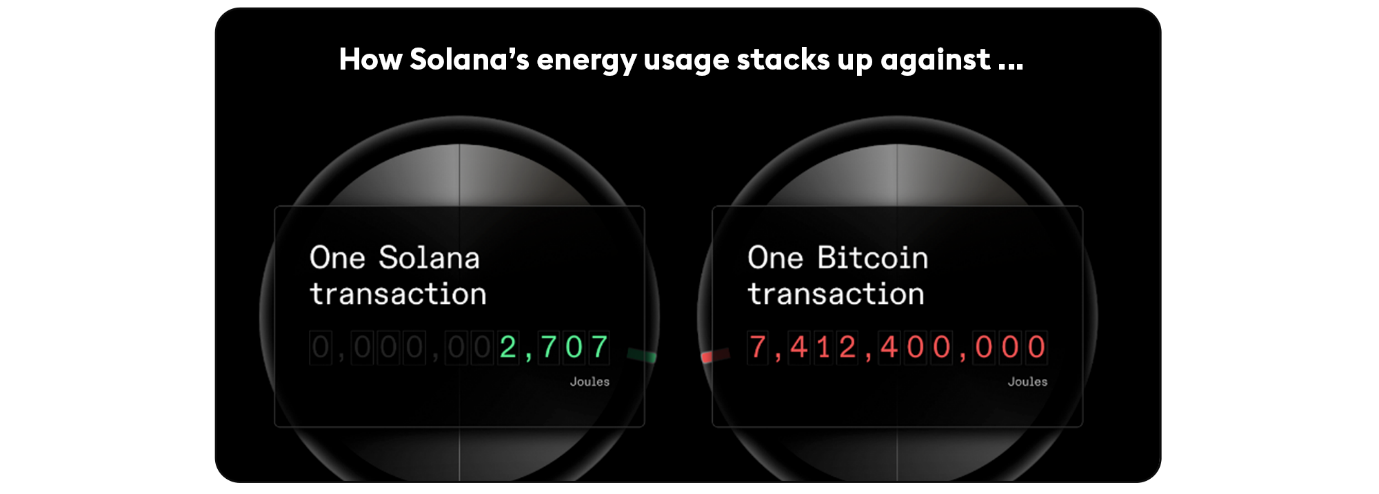 How Solana's energy usage stacks up against ...

One Solana transaction

0,000,002,707

Joules

One Bitcoin transaction

7,412,400,000

Joules